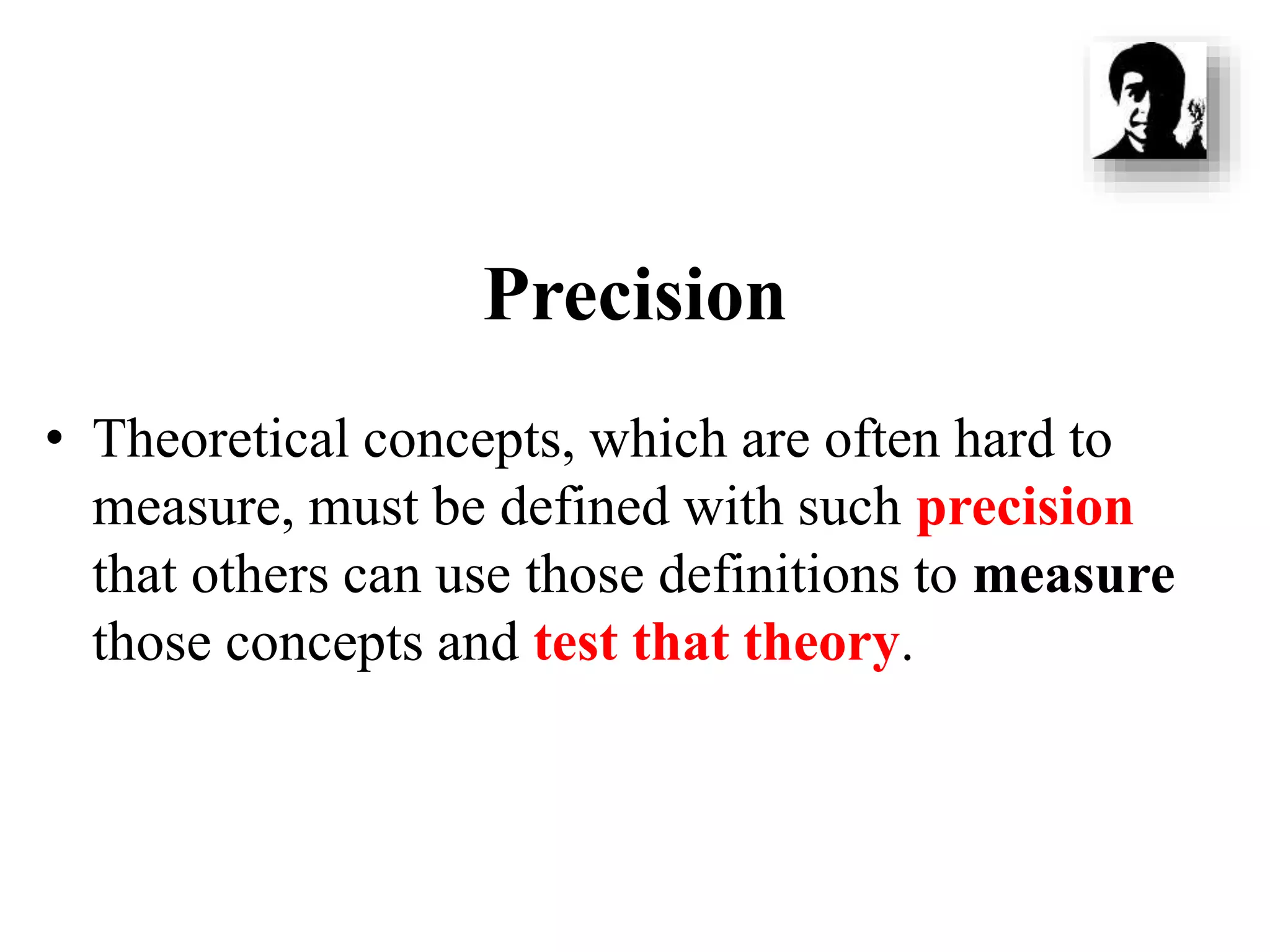 Precision

• Theoretical concepts, which are often hard to measure, must be defined with such precision that others can use those definitions to measure those concepts and test that theory.